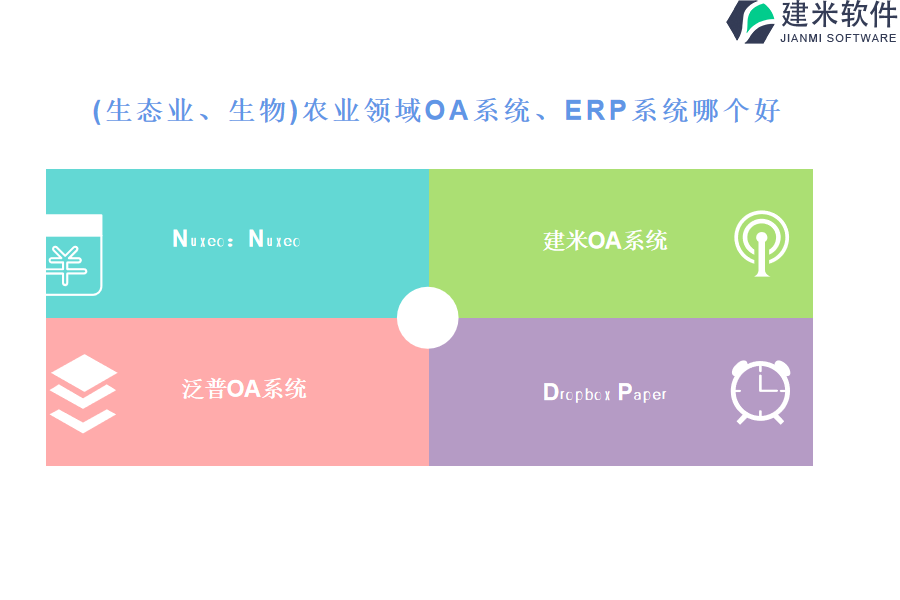 建米软件
JIANMI SOFTWARE

(生态业、生物)农业领域OA系统、ERP系统哪个好

Nuxeo：Nuxeo

建米OA系统

泛普OA系统

Dropbox Paper